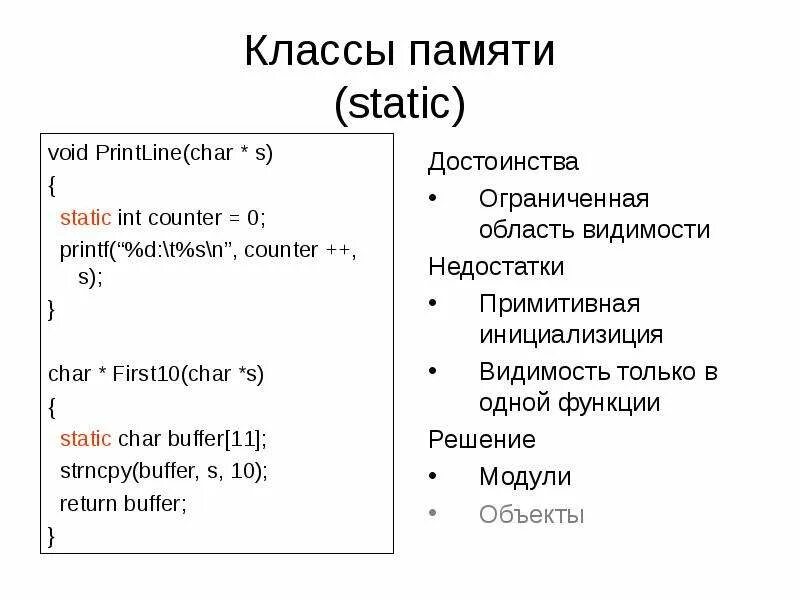 Классы памяти
(static)

void PrintLine(char * s)
{
static int counter = 0;
printf(“%d:\t%s\n”, counter ++, s);
}

char * First10(char *s)
{
static char buffer[11];
strncpy(buffer, s, 10);
return buffer;
}

Достоинства
• Ограниченная область видимости
Недостатки
• Примитивная инициализиция
• Видимость только в одной функции
Решение
• Модули
• Объекты